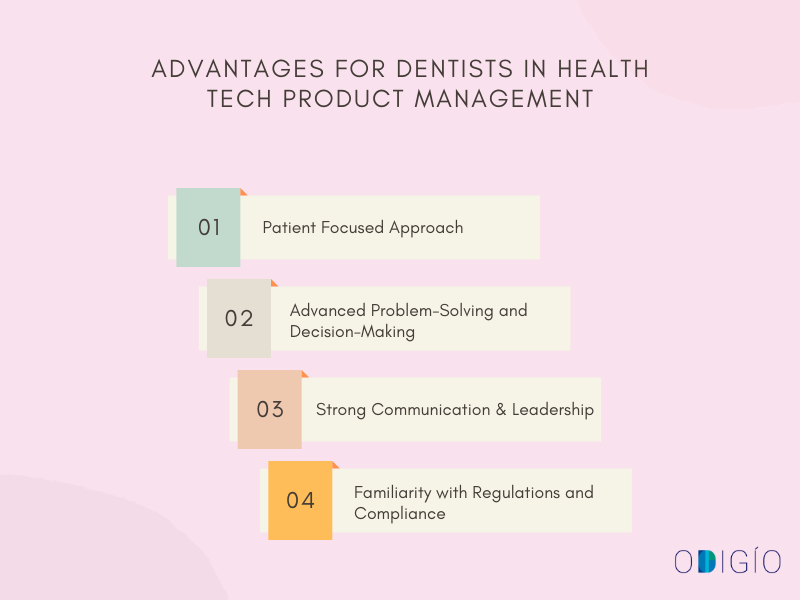 ADVANTAGES FOR DENTISTS IN HEALTH TECH PRODUCT MANAGEMENT

01 Patient Focused Approach

02 Advanced Problem-Solving and Decision-Making

03 Strong Communication & Leadership

04 Familiarity with Regulations and Compliance

ODIGÍO